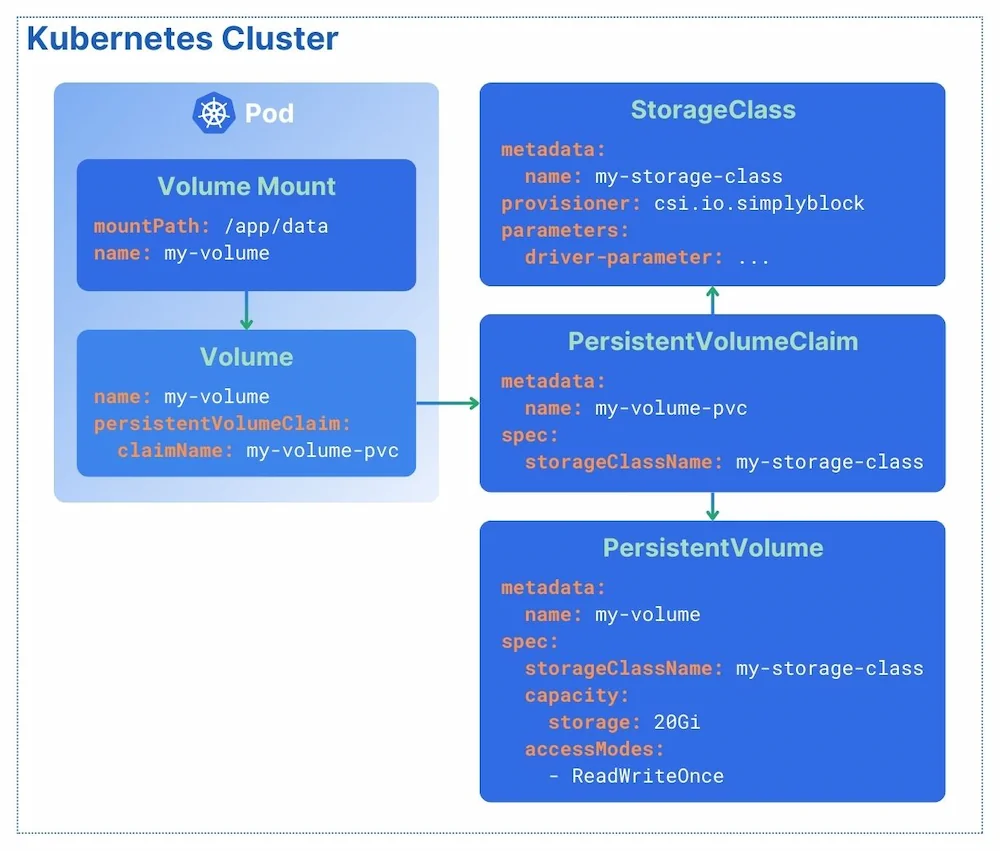 Kubernetes Cluster

Pod

Volume Mount

mountPath: /app/data
name: my-volume

Volume

name: my-volume
persistentVolumeClaim:
  claimName: my-volume-pvc

StorageClass

metadata:
  name: my-storage-class
provisioner: csi.io.simplyblock
parameters:
  driver-parameter: ...

PersistentVolumeClaim

metadata:
  name: my-volume-pvc
spec:
  storageClassName: my-storage-class

PersistentVolume

metadata:
  name: my-volume
spec:
  storageClassName: my-storage-class
  capacity:
    storage: 20Gi
  accessModes:
    - ReadWriteOnce